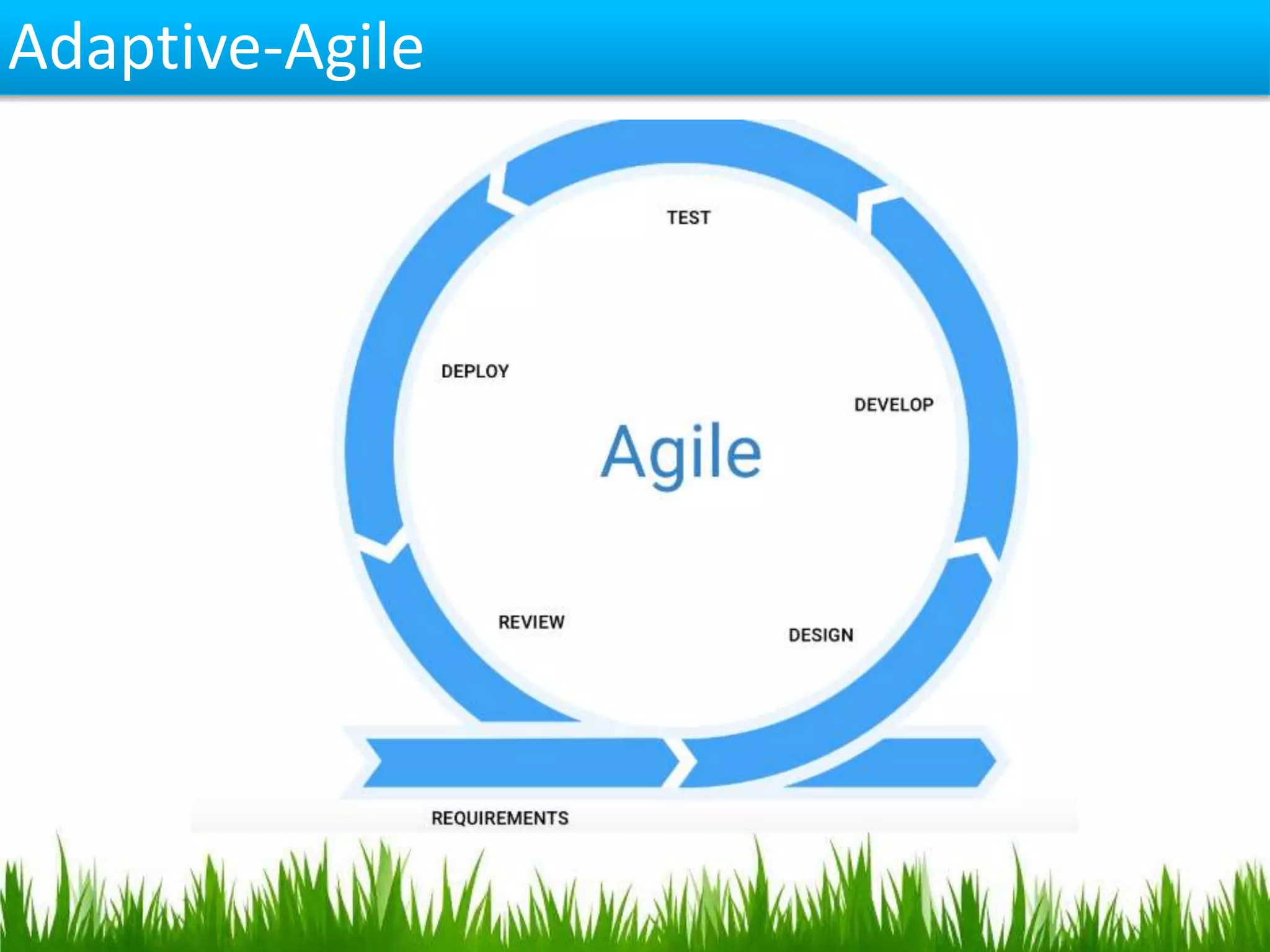 Adaptive-Agile

TEST

DEPLOY

DEVELOP

Agile

REVIEW

DESIGN

REQUIREMENTS